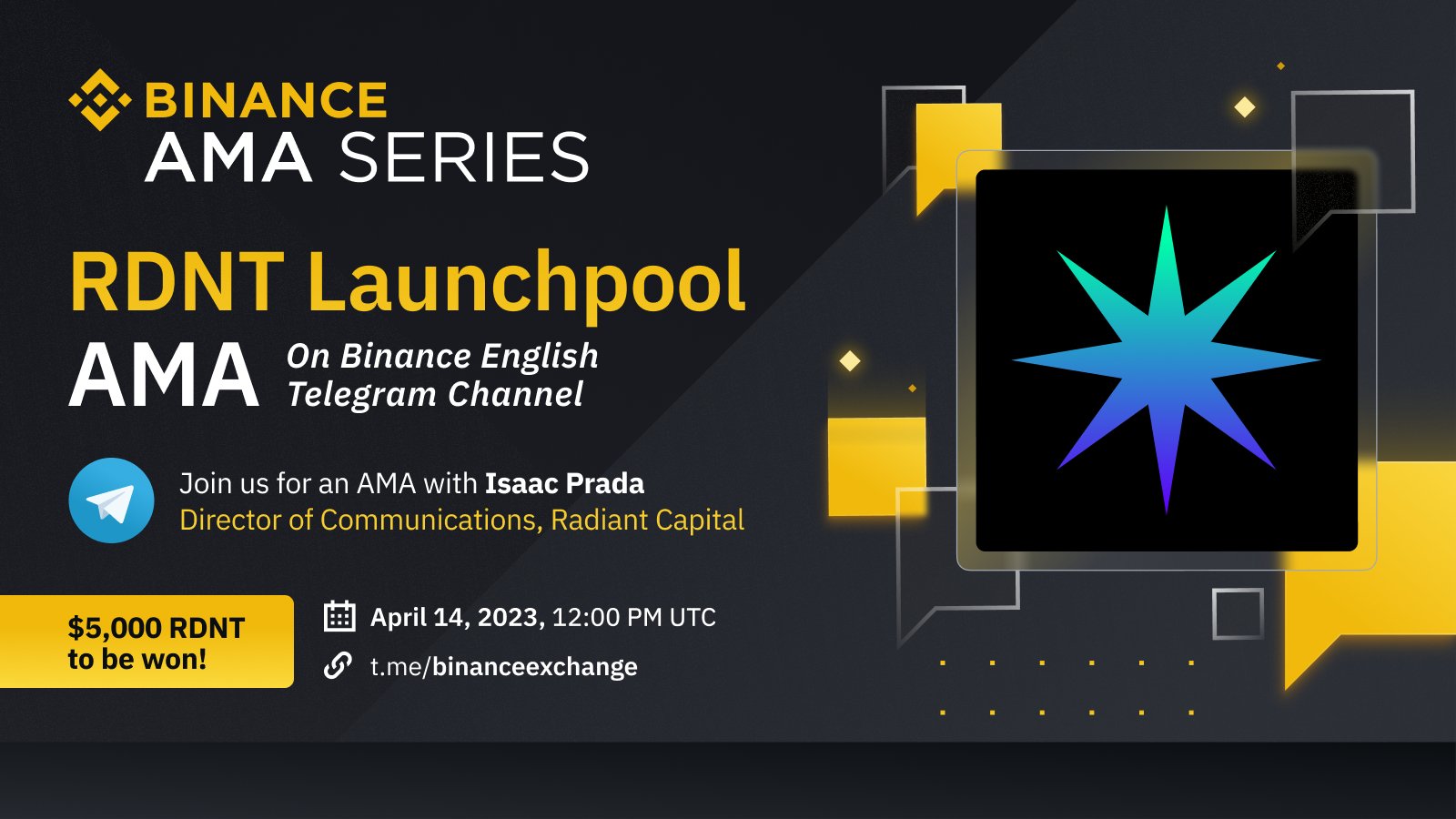 BINANCE
AMA SERIES

RDNT Launchpool
AMA On Binance English Telegram Channel

Join us for an AMA with Isaac Prada
Director of Communications, Radiant Capital

$5,000 RDNT to be won!

April 14, 2023, 12:00 PM UTC
t.me/binanceexchange